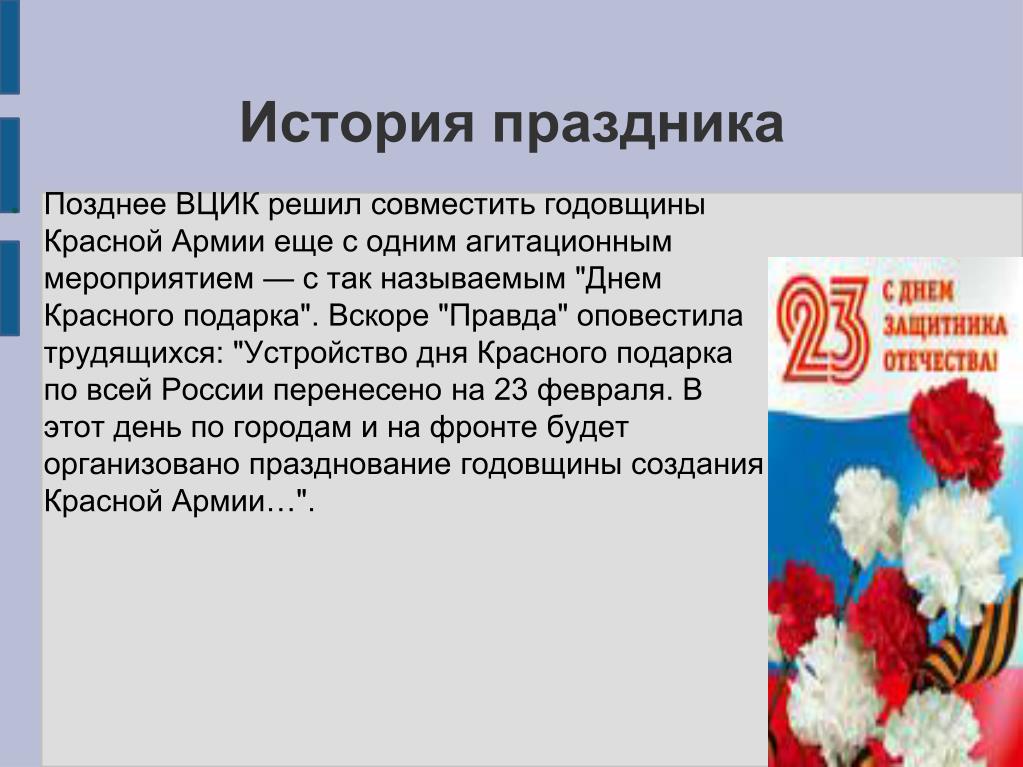 История праздника

Позднее ВЦИК решил совместить годовщины Красной Армии еще с одним агитационным мероприятием — с так называемым "Днем Красного подарка". Вскоре "Правда" оповестила трудящихся: "Устройство дня Красного подарка по всей России перенесено на 23 февраля. В этот день по городам и на фронте будет организовано празднование годовщины создания Красной Армии…".

23 С ДНЕМ ЗАЩИТНИКА ОТЕЧЕСТВА!